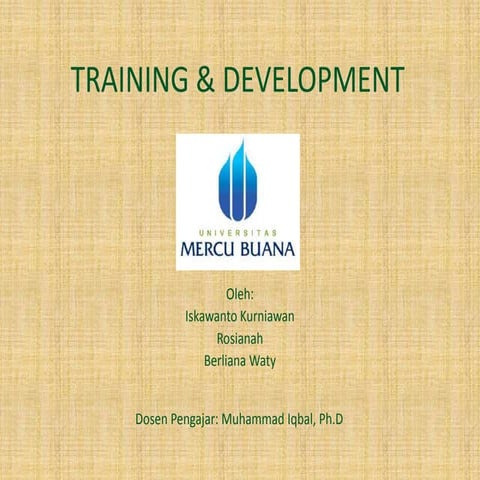 TRAINING & DEVELOPMENT

UNIVERSITAS
MERCU BUANA

Oleh:
Iskawanto Kurniawan
Rosianah
Berliana Waty

Dosen Pengajar: Muhammad Iqbal, Ph.D